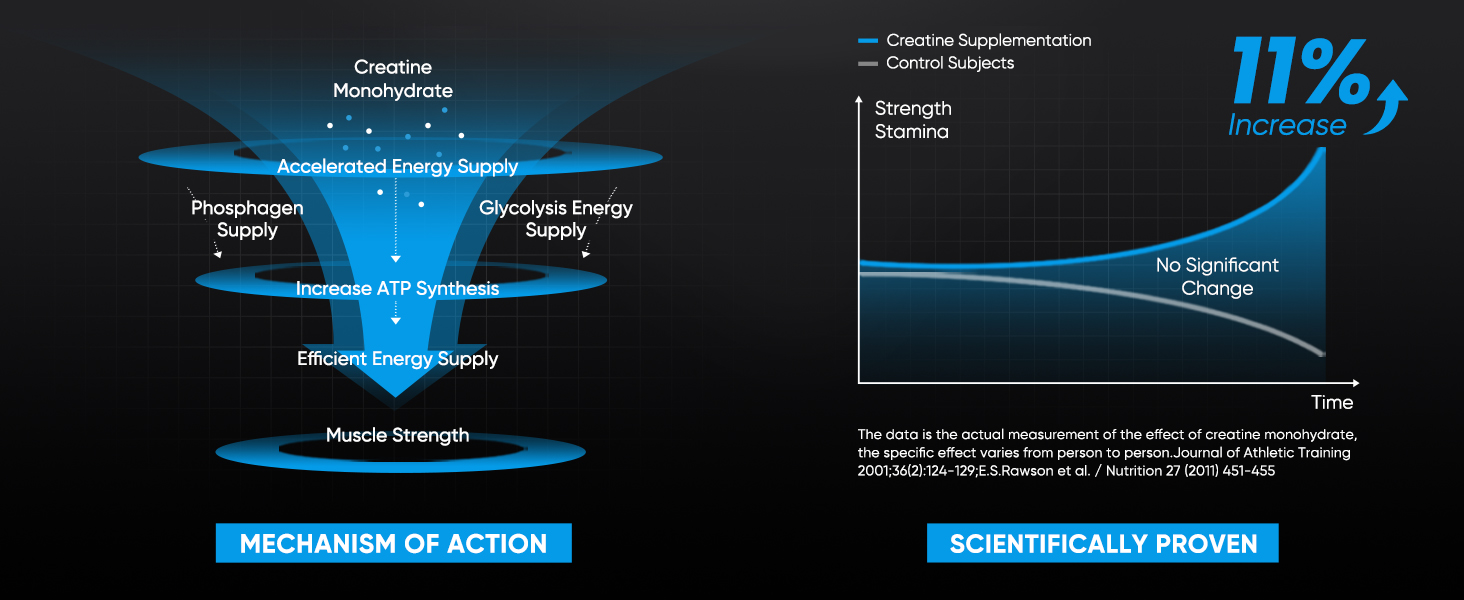 Creatine Monohydrate

Accelerated Energy Supply

Phosphagen Supply

Glycolysis Energy Supply

Increase ATP Synthesis

Efficient Energy Supply

Muscle Strength

MECHANISM OF ACTION

Creatine Supplementation
Control Subjects

11% Increase

Strength Stamina

No Significant Change

Time

The data is the actual measurement of the effect of creatine monohydrate, the specific effect varies from person to person.Journal of Athletic Training 2001;36(2):124-129;E.S.Rawson et al. / Nutrition 27 (2011) 451-455

SCIENTIFICALLY PROVEN